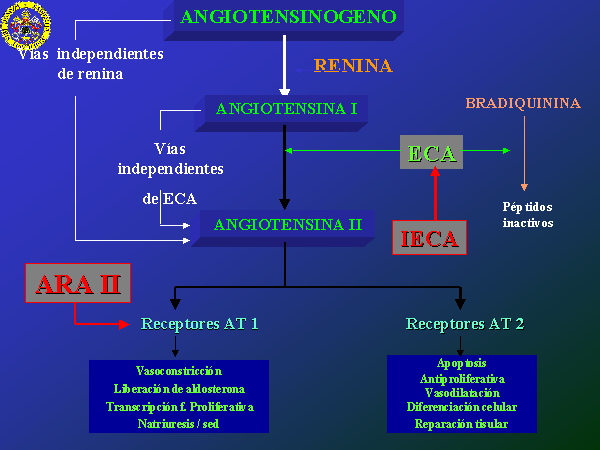 ANGIOTENSINOGENO

Vías independientes de renina

RENINA

ANGIOTENSINA I

BRADIQUININA

Vías independientes de ECA

ECA

Péptidos inactivos

ANGIOTENSINA II

IECA

ARA II

Receptores AT 1

Receptores AT 2

Vasoconstricción
Liberación de aldosterona
Transcripción f. Proliferativa
Natriuresis / sed

Apoptosis
Antiproliferativa
Vasodilatación
Diferenciación celular
Reparación tisular